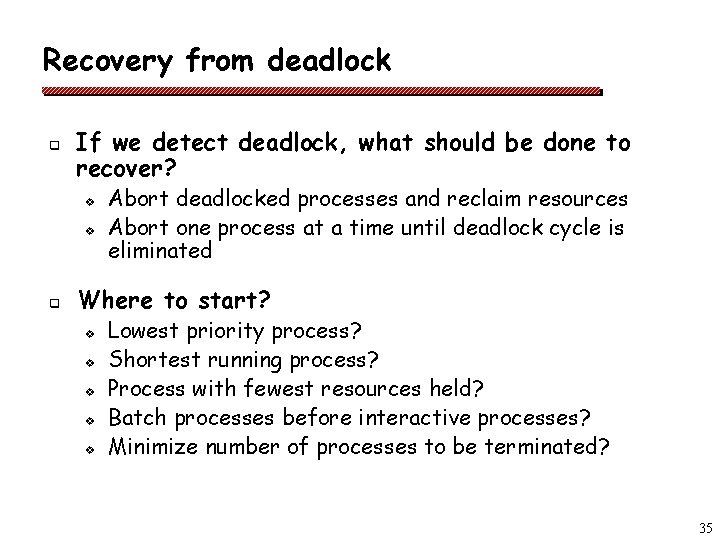 Recovery from deadlock

If we detect deadlock, what should be done to recover?

Abort deadlocked processes and reclaim resources

Abort one process at a time until deadlock cycle is eliminated

Where to start?

Lowest priority process?

Shortest running process?

Process with fewest resources held?

Batch processes before interactive processes?

Minimize number of processes to be terminated?

35